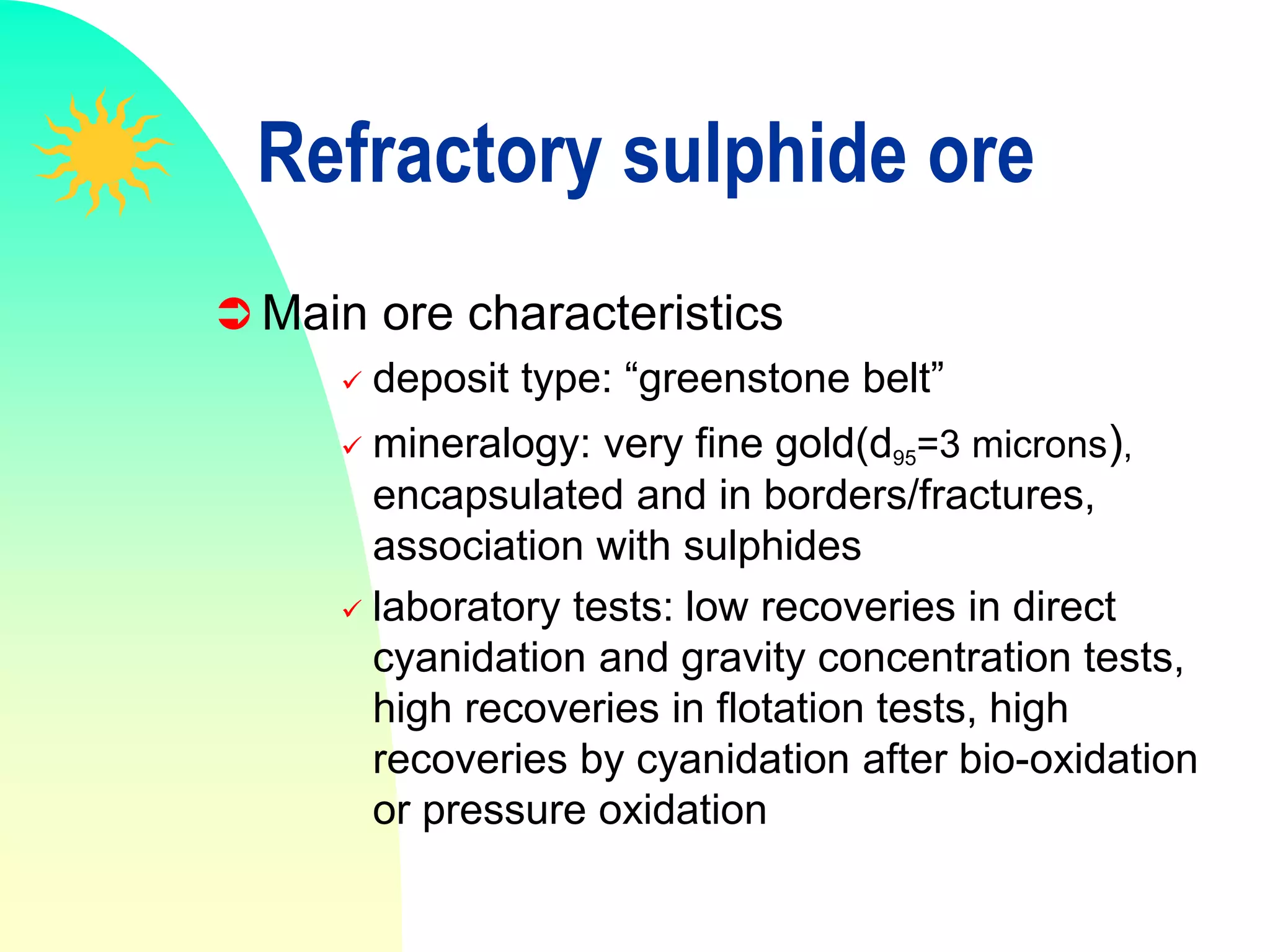 Refractory sulphide ore

➲ Main ore characteristics

✓ deposit type: “greenstone belt”

✓ mineralogy: very fine gold($d_{95}$=3 microns), encapsulated and in borders/fractures, association with sulphides

✓ laboratory tests: low recoveries in direct cyanidation and gravity concentration tests, high recoveries in flotation tests, high recoveries by cyanidation after bio-oxidation or pressure oxidation